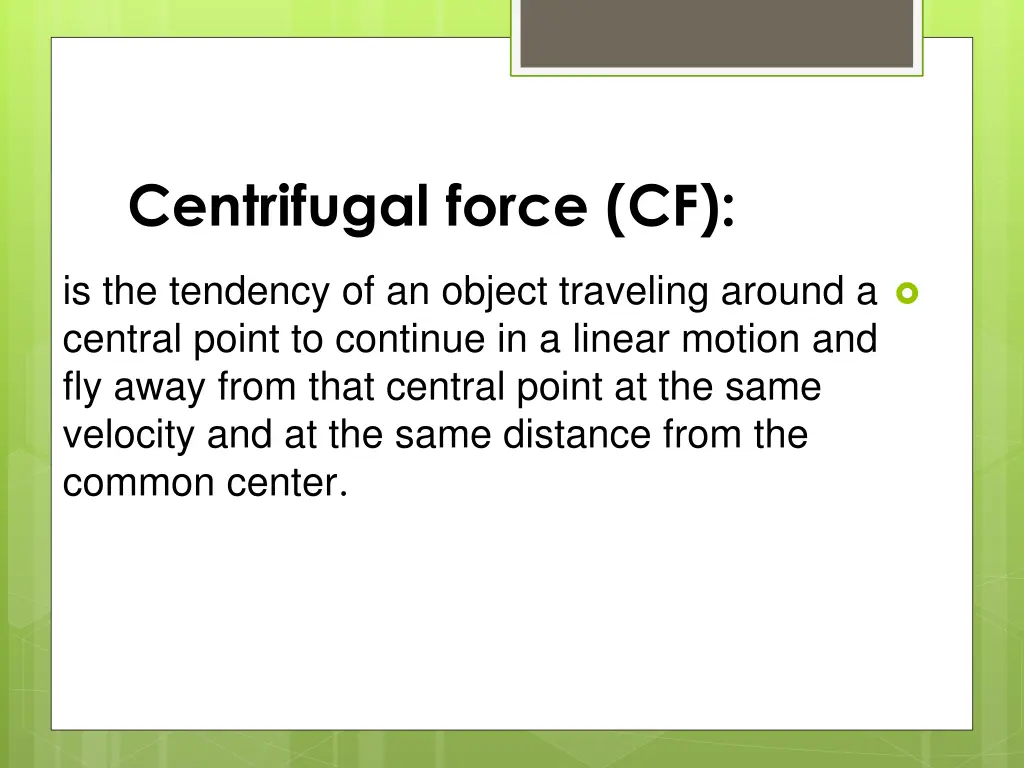 Centrifugal force (CF):

is the tendency of an object traveling around a central point to continue in a linear motion and fly away from that central point at the same velocity and at the same distance from the common center.